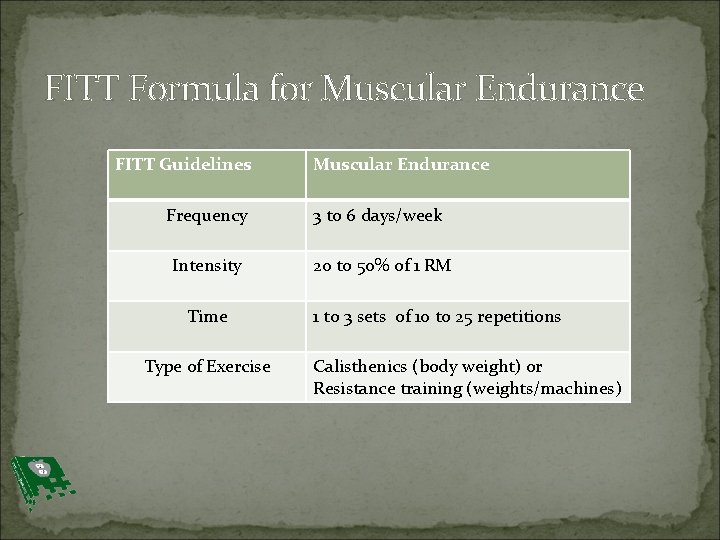 FITT Formula for Muscular Endurance

| FITT Guidelines | Muscular Endurance |
|---|---|
| Frequency | 3 to 6 days/week |
| Intensity | 20 to 50% of 1 RM |
| Time | 1 to 3 sets of 10 to 25 repetitions |
| Type of Exercise | Calisthenics (body weight) or Resistance training (weights/machines) |